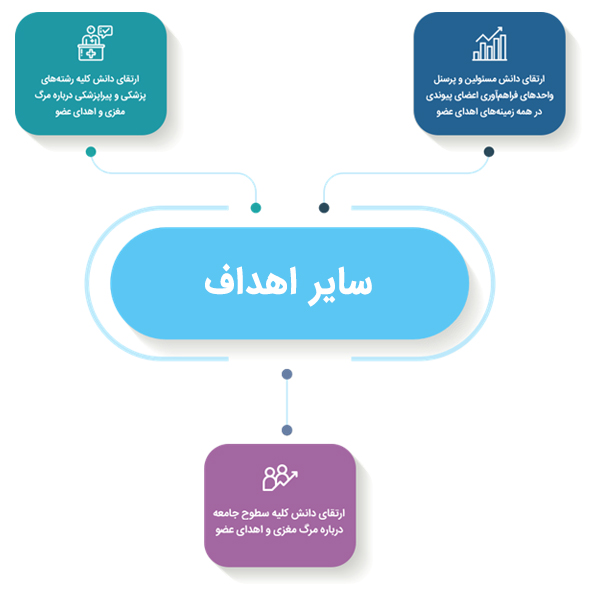 ارتقای دانش مسئولین و پرسنل واحدهای فراهم‌آوری اعضای پیوندی در همه زمینه‌های اهدای عضو

ارتقای دانش کلیه رشته‌های پزشکی و پیراپزشکی درباره مرگ مغزی و اهدای عضو

سایر اهداف

ارتقای دانش کلیه سطوح جامعه درباره مرگ مغزی و اهدای عضو